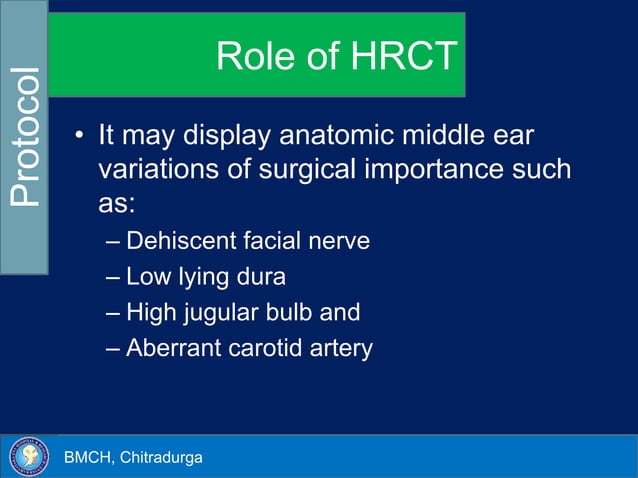 Protocol

Role of HRCT

• It may display anatomic middle ear variations of surgical importance such as:
– Dehiscent facial nerve
– Low lying dura
– High jugular bulb and
– Aberrant carotid artery

BMCH, Chitradurga